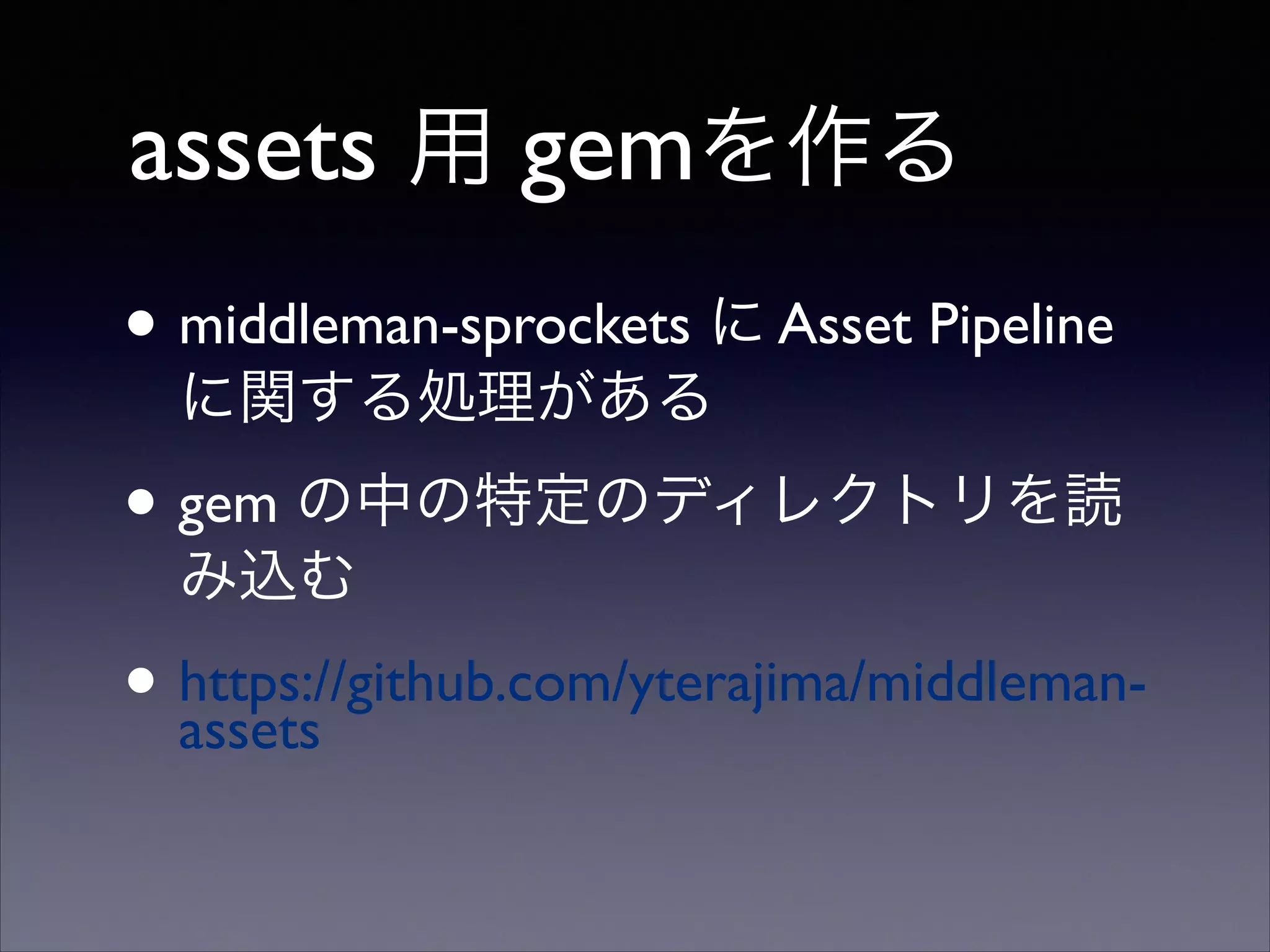 assets 用 gemを作る

• middleman-sprockets に Asset Pipeline に関する処理がある

• gem の中の特定のディレクトリを読み込む

• https://github.com/yterajima/middleman-assets